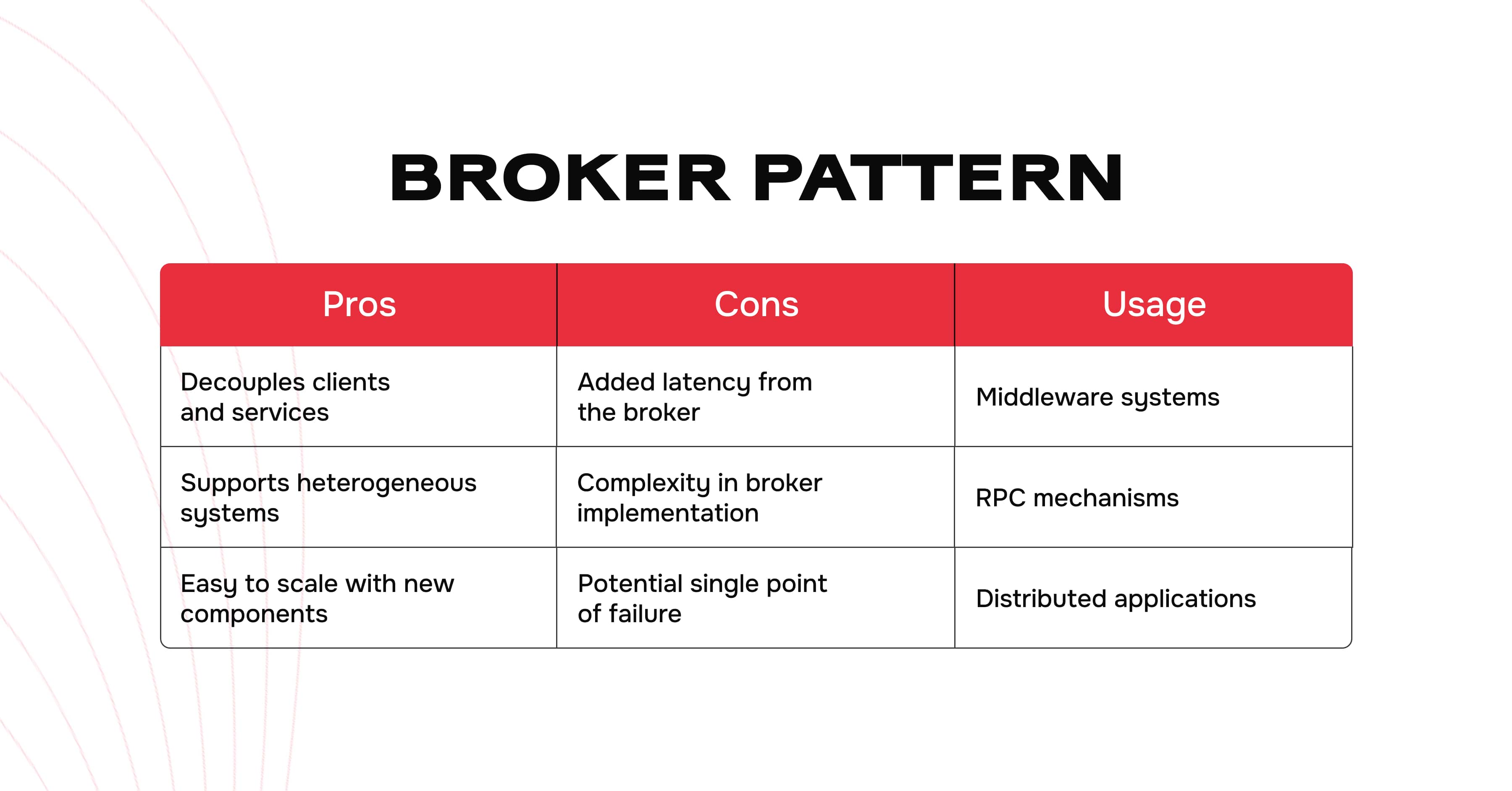 BROKER PATTERN

| Pros | Cons | Usage |
|---|---|---|
| Decouples clients and services | Added latency from the broker | Middleware systems |
| Supports heterogeneous systems | Complexity in broker implementation | RPC mechanisms |
| Easy to scale with new components | Potential single point of failure | Distributed applications |